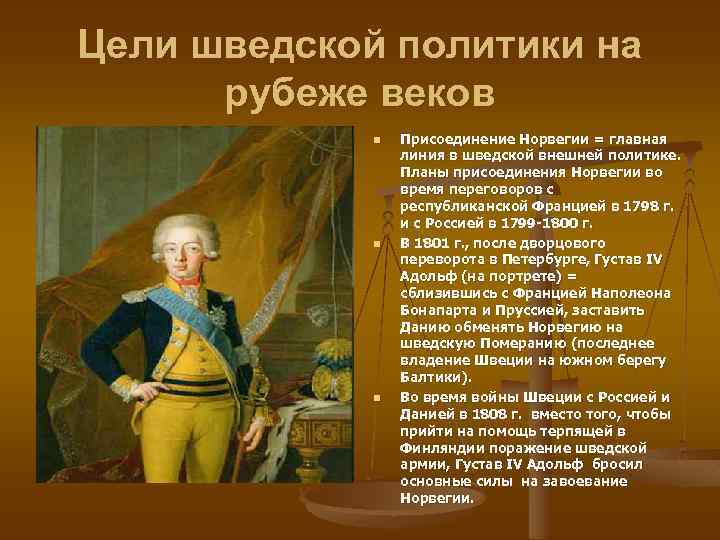 Цели шведской политики на рубеже веков

- Присоединение Норвегии = главная линия в шведской внешней политике. Планы присоединения Норвегии во время переговоров с республиканской Францией в 1798 г. и с Россией в 1799-1800 г.
- В 1801 г., после дворцового переворота в Петербурге, Густав IV Адольф (на портрете) = сблизившись с Францией Наполеона Бонапарта и Пруссией, заставить Данию обменять Норвегию на шведскую Померанию (последнее владение Швеции на южном берегу Балтики).
- Во время войны Швеции с Россией и Данией в 1808 г. вместо того, чтобы прийти на помощь терпящей в Финляндии поражение шведской армии, Густав IV Адольф бросил основные силы на завоевание Норвегии.